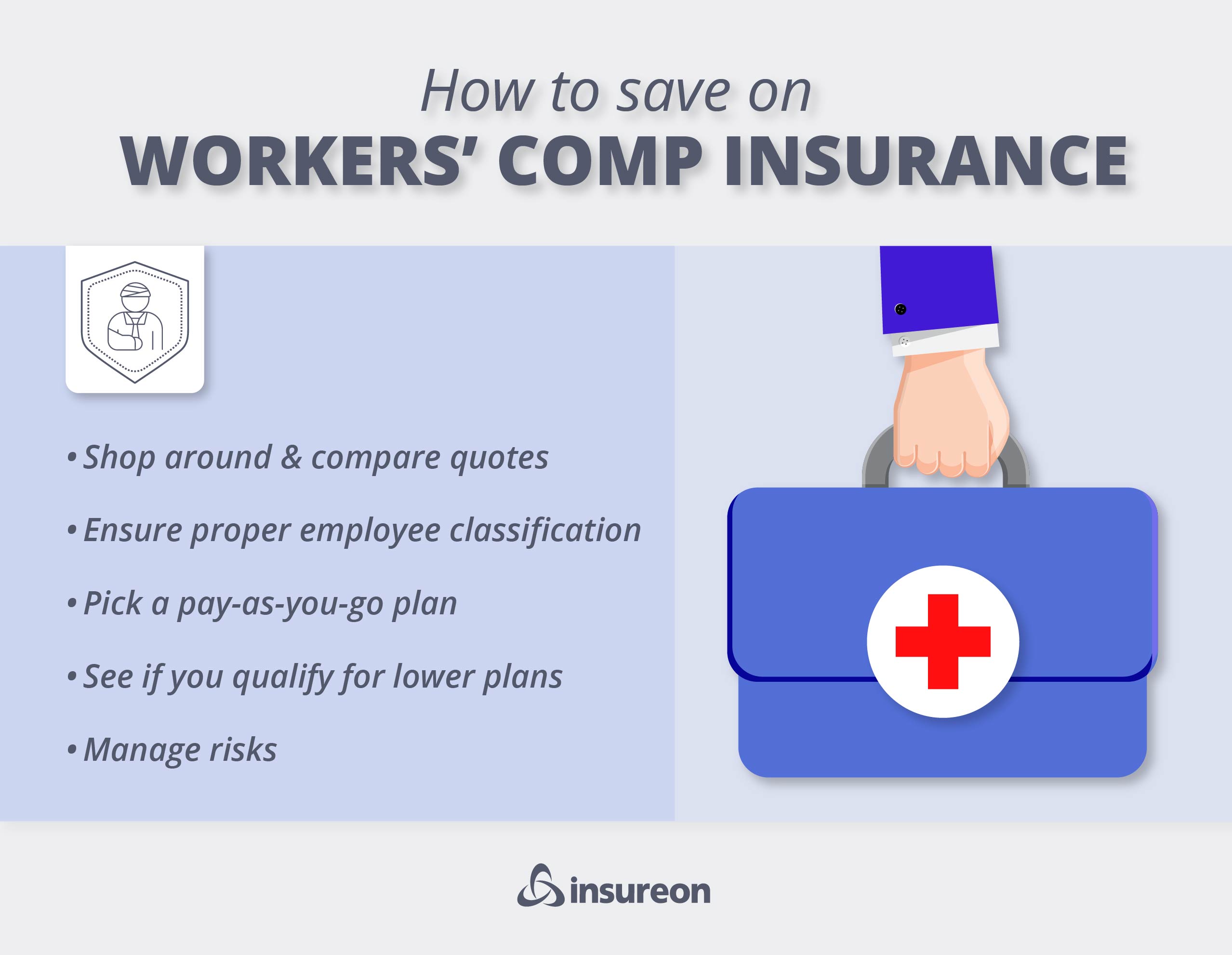 How to save on
WORKERS' COMP INSURANCE

• Shop around & compare quotes

• Ensure proper employee classification

• Pick a pay-as-you-go plan

• See if you qualify for lower plans

• Manage risks

insureon